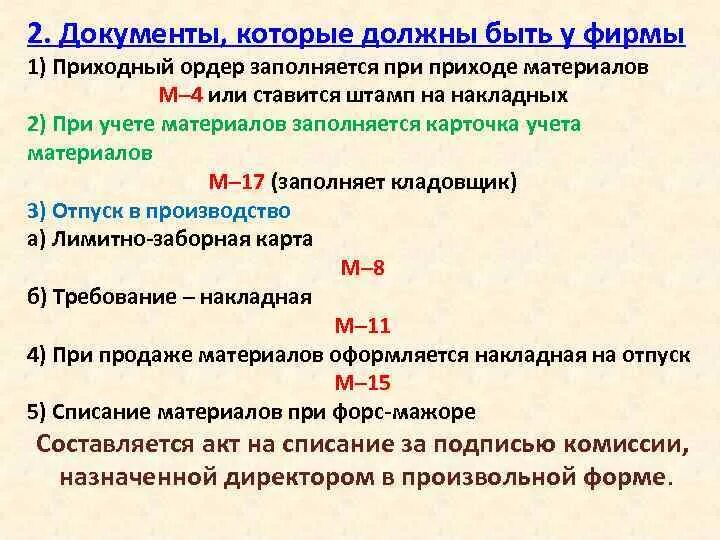 2. Документы, которые должны быть у фирмы

1) Приходный ордер заполняется при приходе материалов М–4 или ставится штамп на накладных

2) При учете материалов заполняется карточка учета материалов

М–17 (заполняет кладовщик)

3) Отпуск в производство

а) Лимитно-заборная карта

М–8

б) Требование – накладная

М–11

4) При продаже материалов оформляется накладная на отпуск

М–15

5) Списание материалов при форс-мажоре

Составляется акт на списание за подписью комиссии, назначенной директором в произвольной форме.